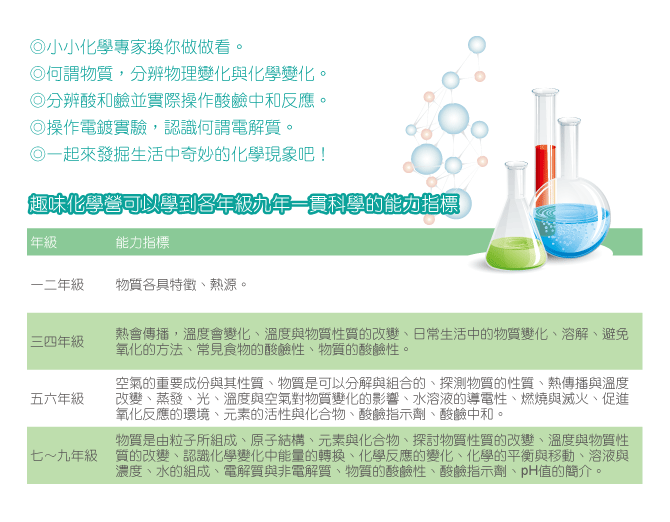 ◎小小化學專家換你做做看。
◎何謂物質，分辨物理變化與化學變化。
◎分辨酸和鹼並實際操作酸鹼中和反應。
◎操作電鍍實驗，認識何謂電解質。
◎一起來發掘生活中奇妙的化學現象吧！

趣味化學營可以學到各年級九年一貫科學的能力指標

| 年級 | 能力指標 |
|---|---|
| 一二年級 | 物質各具特徵、熱源。 |
| 三四年級 | 熱會傳播，溫度會變化、溫度與物質性質的改變、日常生活中的物質變化、溶解、避免氧化的方法、常見食物的酸鹼性、物質的酸鹼性。 |
| 五六年級 | 空氣的重要成份與其性質、物質是可以分解與組合的、探測物質的性質、熱傳播與溫度改變、蒸發、光、溫度與空氣對物質變化的影響、水溶液的導電性、燃燒與滅火、促進氧化反應的環境、元素的活性與化合物、酸鹼指示劑、酸鹼中和。 |
| 七～九年級 | 物質是由粒子所組成、原子結構、元素與化合物、探討物質性質的改變、溫度與物質性質的改變、認識化學變化中能量的轉換、化學反應的變化、化學的平衡與移動、溶液與濃度、水的組成、電解質與非電解質、物質的酸鹼性、酸鹼指示劑、pH值的簡介。 |